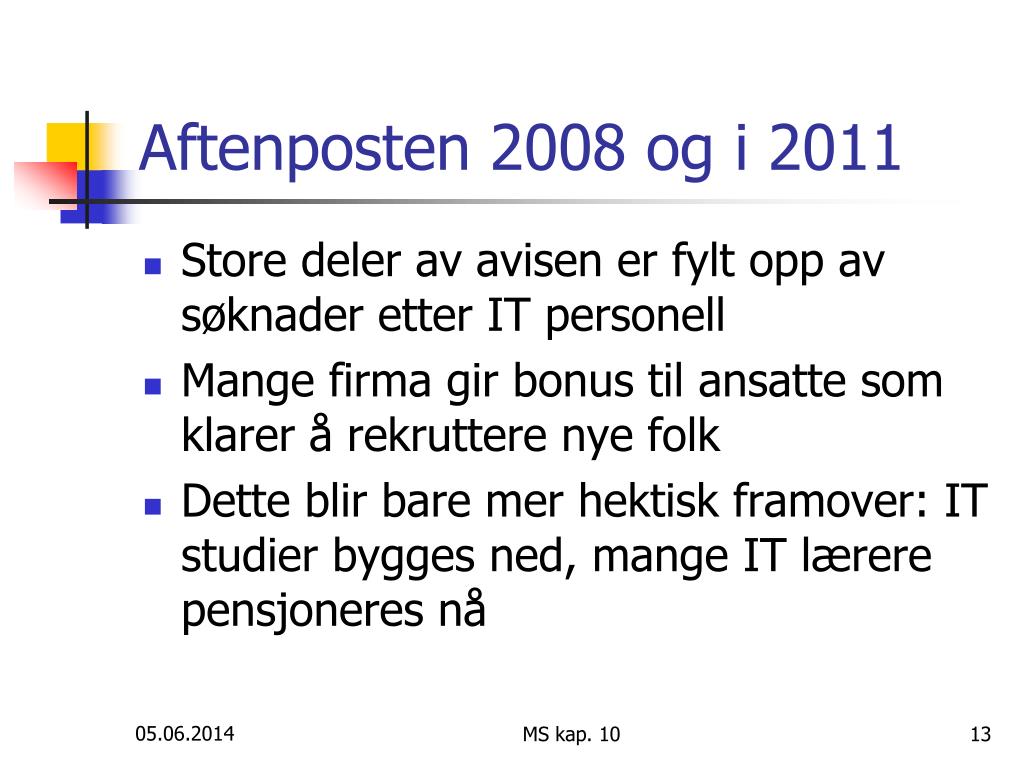 Aftenposten 2008 og i 2011

- Store deler av avisen er fylt opp av søknader etter IT personell
- Mange firma gir bonus til ansatte som klarer å rekruttere nye folk
- Dette blir bare mer hektisk framover: IT studier bygges ned, mange IT lærere pensjoneres nå

05.06.2014

MS kap. 10

13